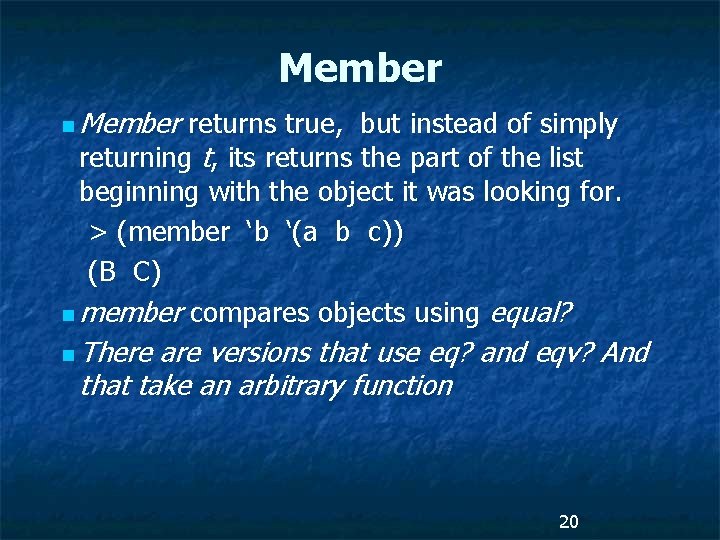 Member

Member returns true, but instead of simply returning t, its returns the part of the list beginning with the object it was looking for.

> (member ‘b ‘(a b c))

(B C)

member compares objects using equal?

There are versions that use eq? and eqv? And that take an arbitrary function

20